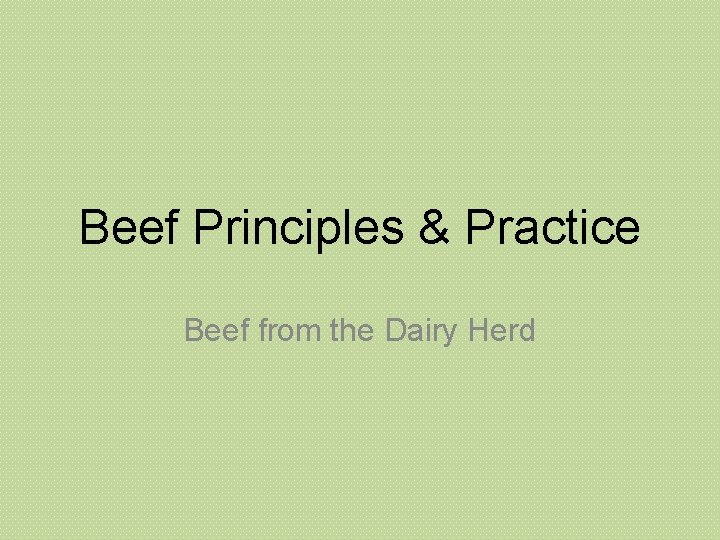 Beef Principles & Practice

Beef from the Dairy Herd